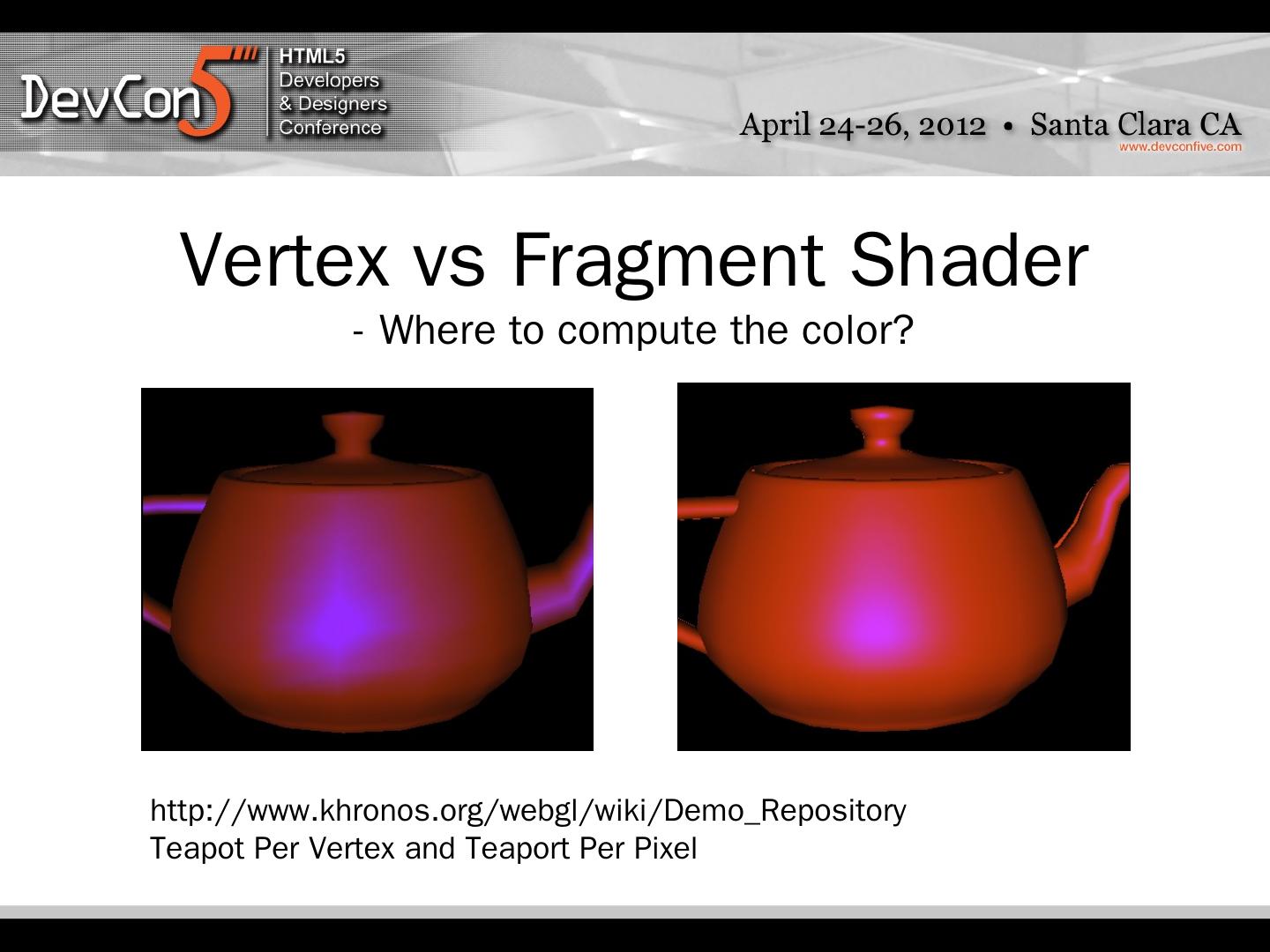 DevCon5 HTML5 Developers & Designers Conference

April 24-26, 2012 • Santa Clara CA
www.devconfive.com

Vertex vs Fragment Shader
- Where to compute the color?

http://www.khronos.org/webgl/wiki/Demo_Repository
Teapot Per Vertex and Teaport Per Pixel